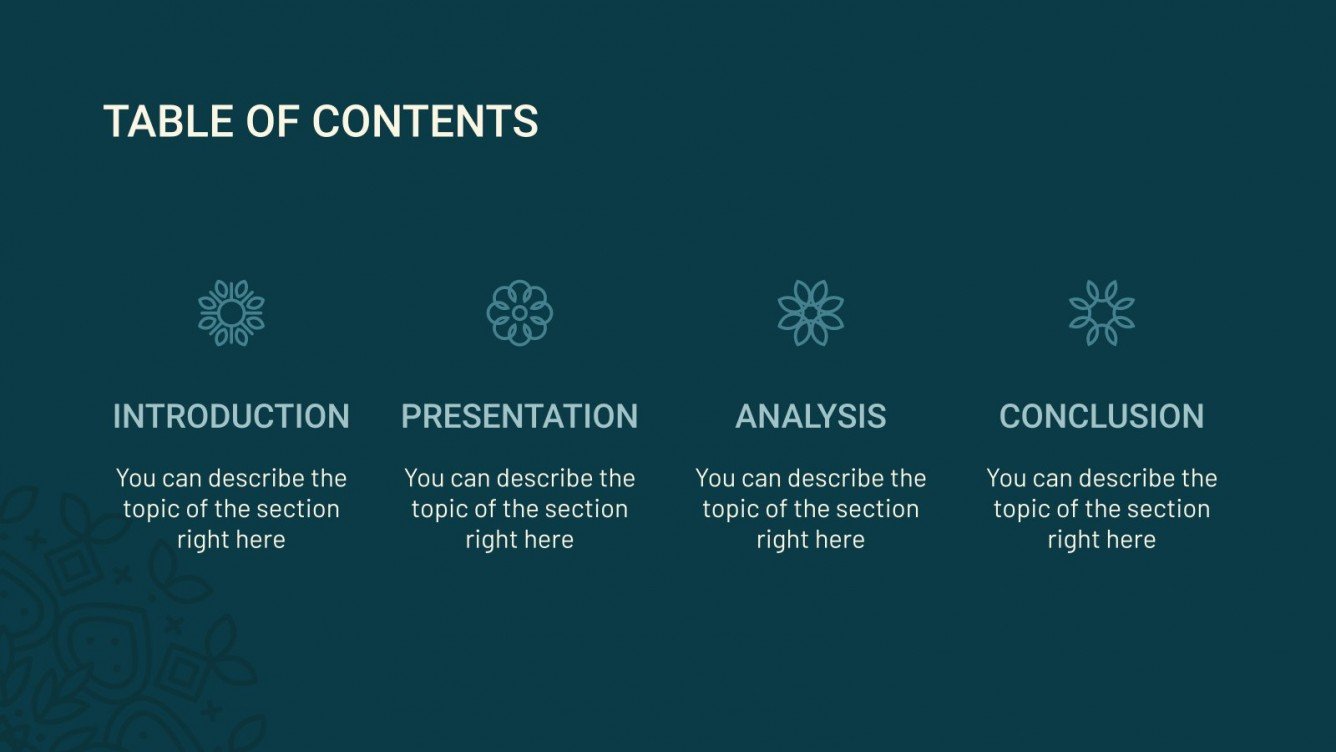 TABLE OF CONTENTS

INTRODUCTION

You can describe the topic of the section right here

PRESENTATION

You can describe the topic of the section right here

ANALYSIS

You can describe the topic of the section right here

CONCLUSION

You can describe the topic of the section right here